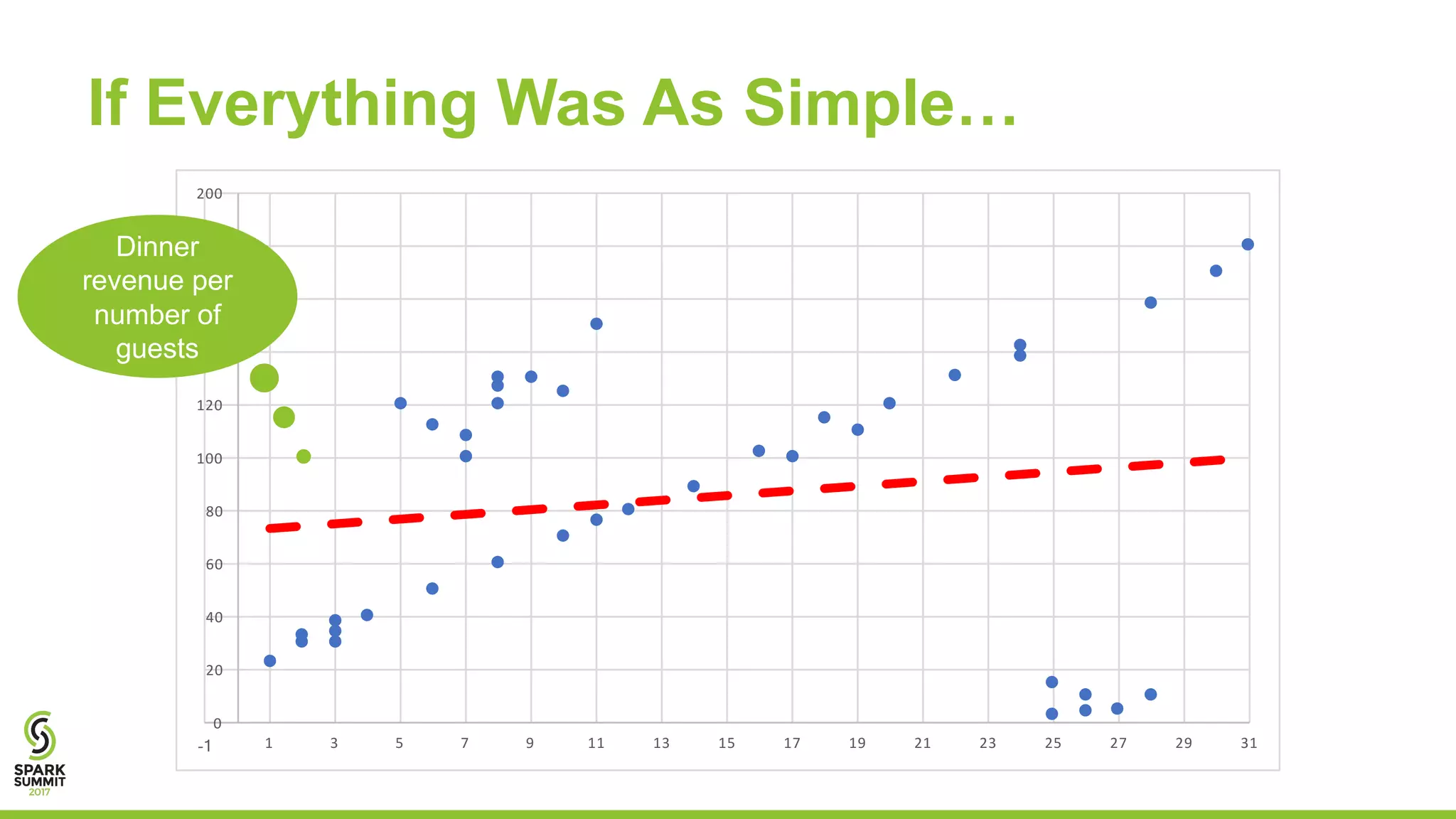 If Everything Was As Simple…

Dinner revenue per number of guests

200
120
100
80
60
40
20
0
-1
1
3
5
7
9
11
13
15
17
19
21
23
25
27
29
31

SPARK SUMMIT 2017